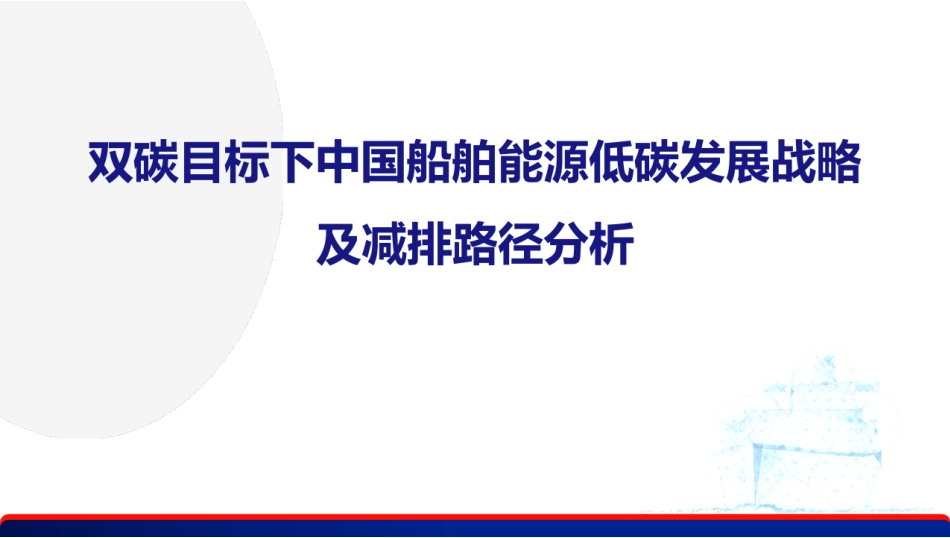 双碳目标下中国船舶能源低碳发展战略及减排路径分析